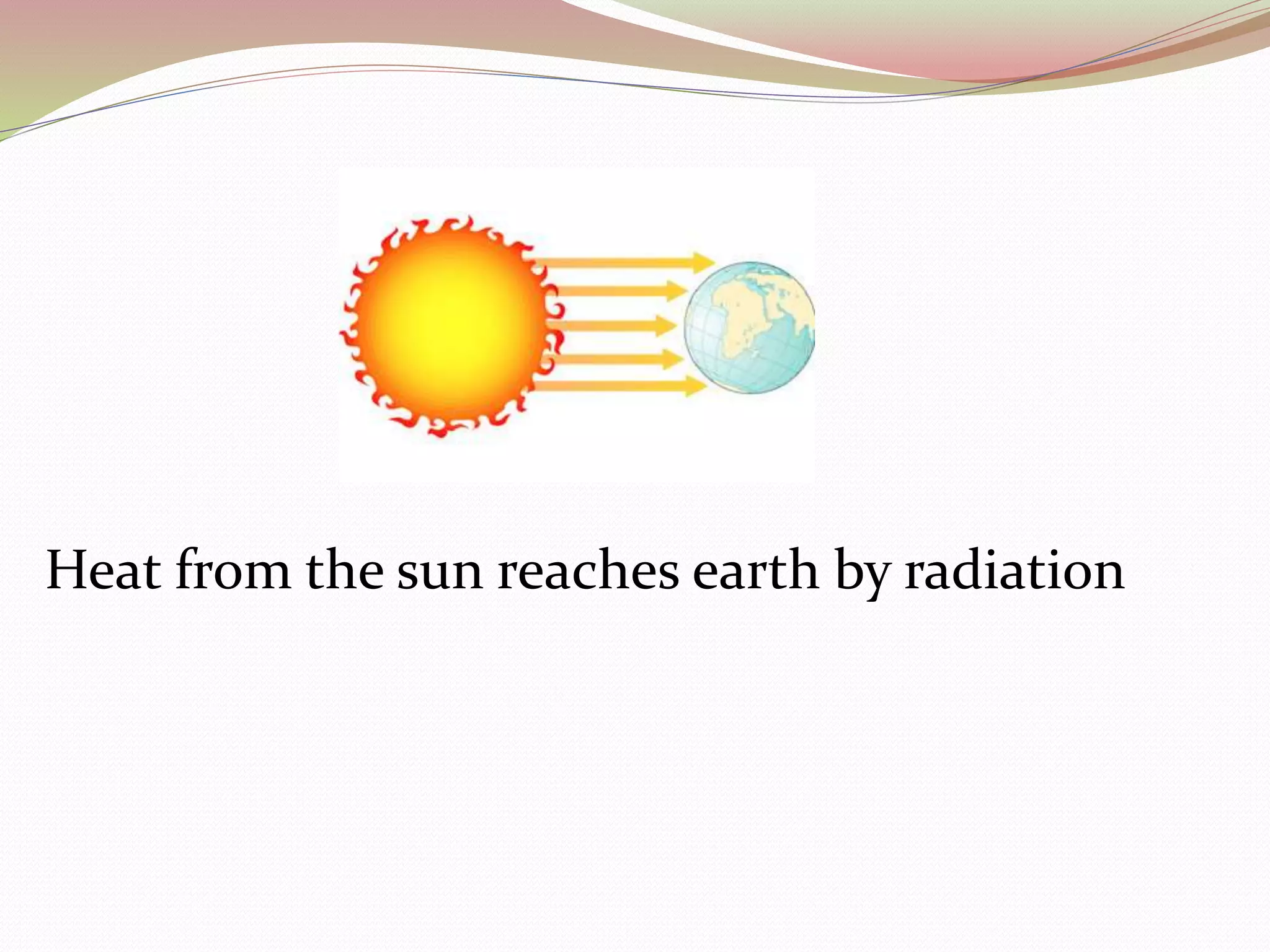 Heat from the sun reaches earth by radiation